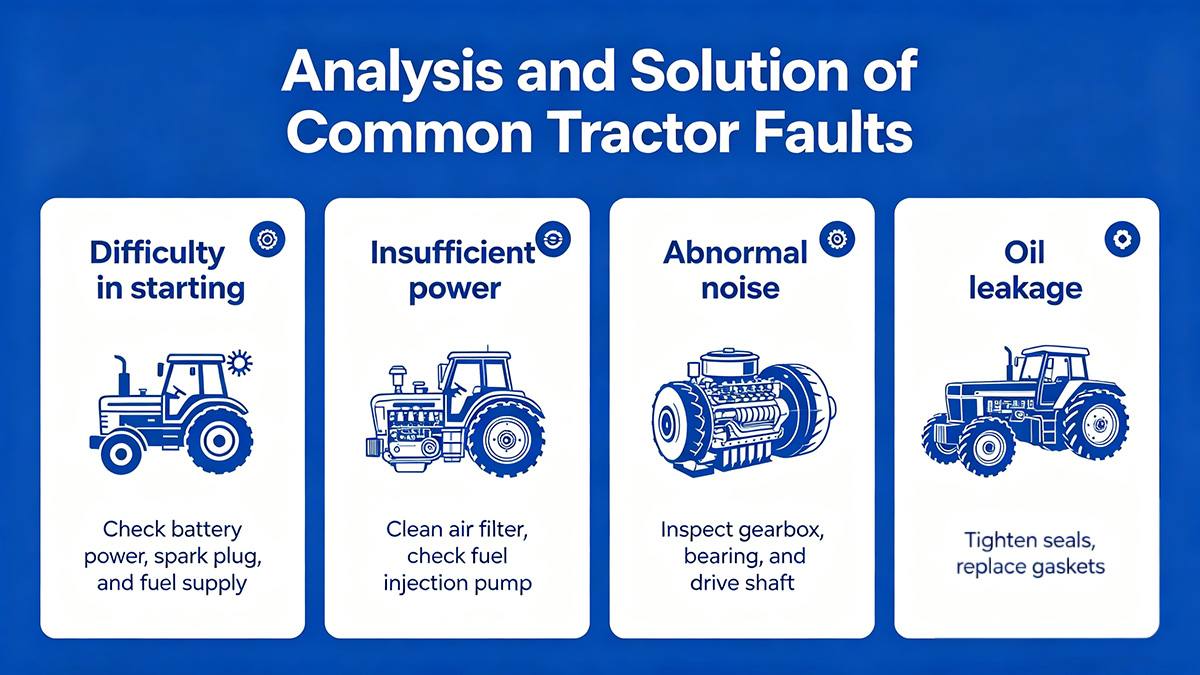 Analysis and Solution of Common Tractor Faults

Difficulty in starting

Check battery power, spark plug, and fuel supply

Insufficient power

Clean air filter, check fuel injection pump

Abnormal noise

Inspect gearbox, bearing, and drive shaft

Oil leakage

Tighten seals, replace gaskets